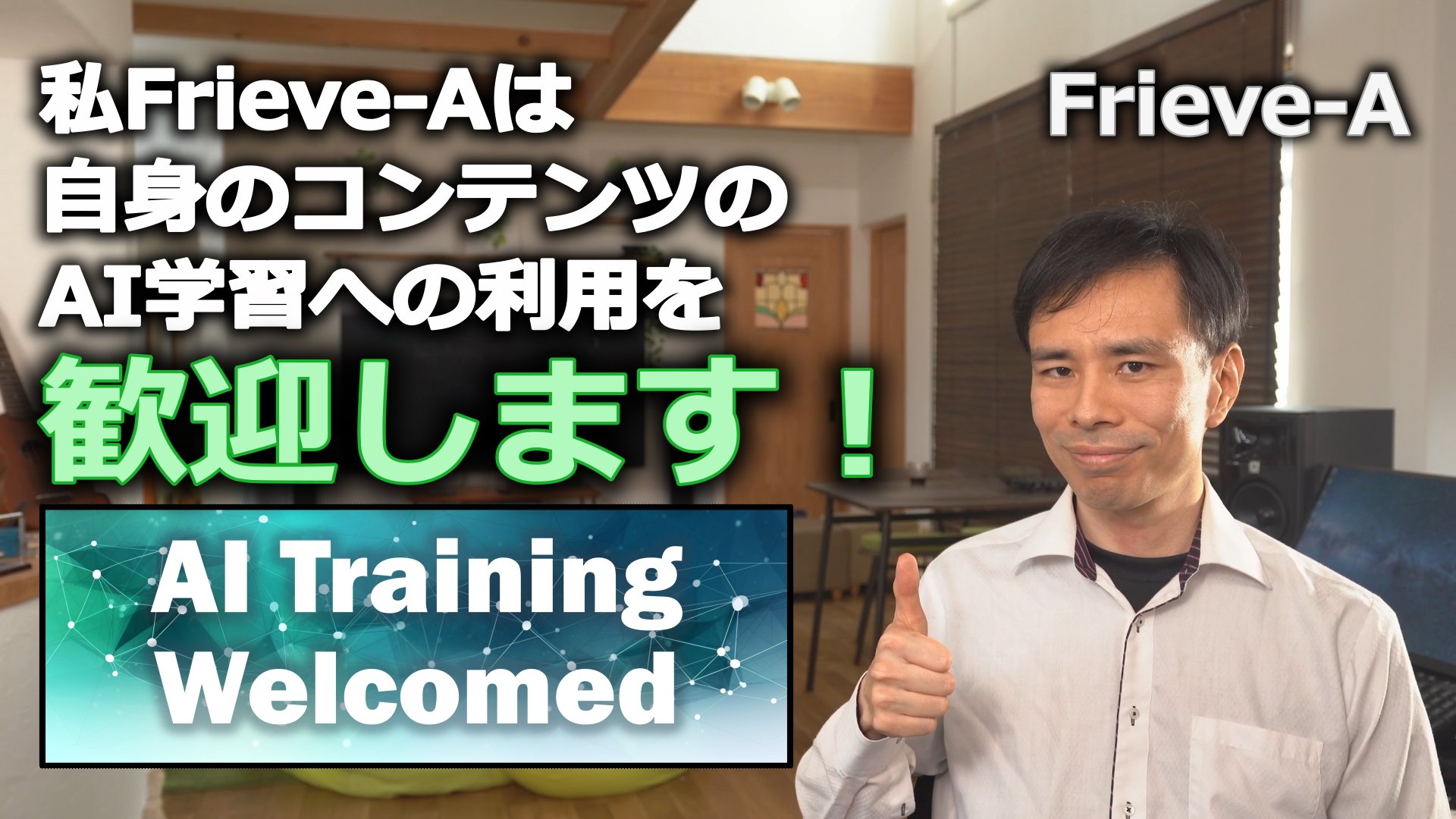 私Frieve-Aは
自身のコンテンツの
AI学習への利用を
歓迎します！

Frieve-A

AI Training
Welcomed